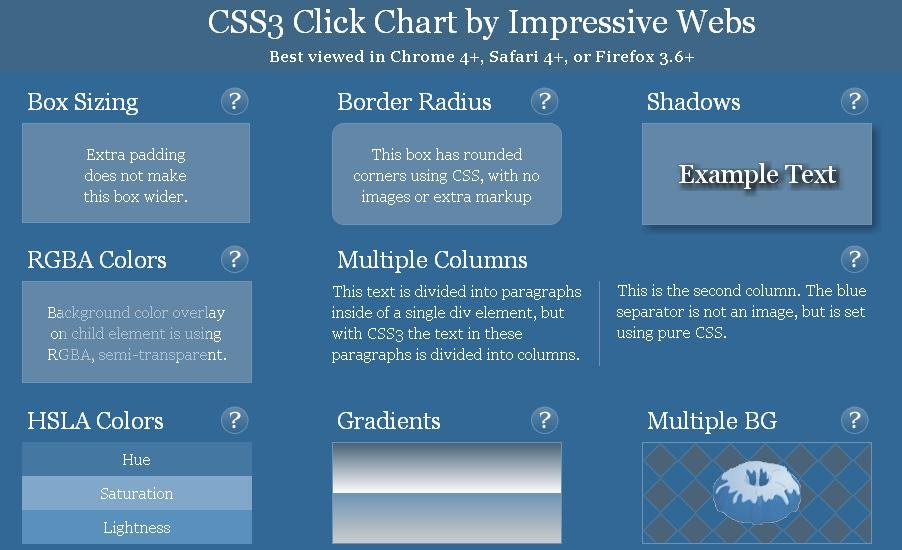 CSS3 Click Chart by Impressive Webs

Best viewed in Chrome 4+, Safari 4+, or Firefox 3.6+

Box Sizing ?

Extra padding does not make this box wider.

Border Radius ?

This box has rounded corners using CSS, with no images or extra markup

Shadows ?

Example Text

RGBA Colors ?

Background color overlay on child element is using RGBA, semi-transparent.

Multiple Columns ?

This text is divided into paragraphs inside of a single div element, but with CSS3 the text in these paragraphs is divided into columns.

This is the second column. The blue separator is not an image, but is set using pure CSS.

HSLA Colors ?

Hue

Saturation

Lightness

Gradients ?

Multiple BG ?